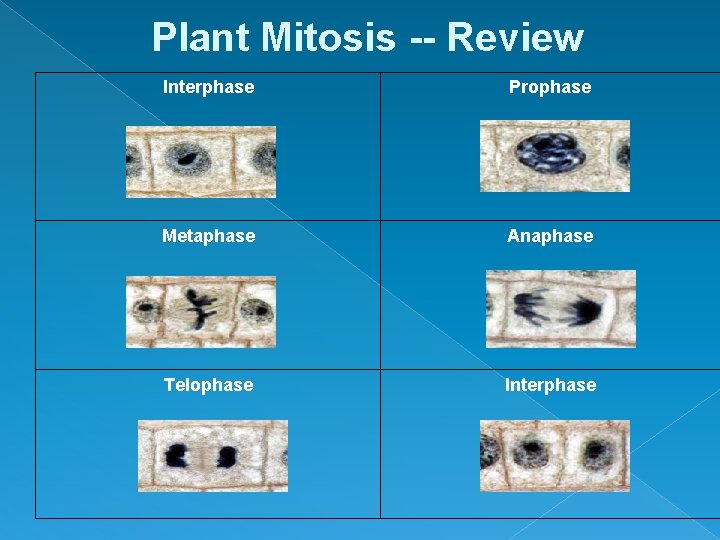 Plant Mitosis -- Review

| Interphase | Prophase |
|---|---|
| Metaphase | Anaphase |
| Telophase | Interphase |